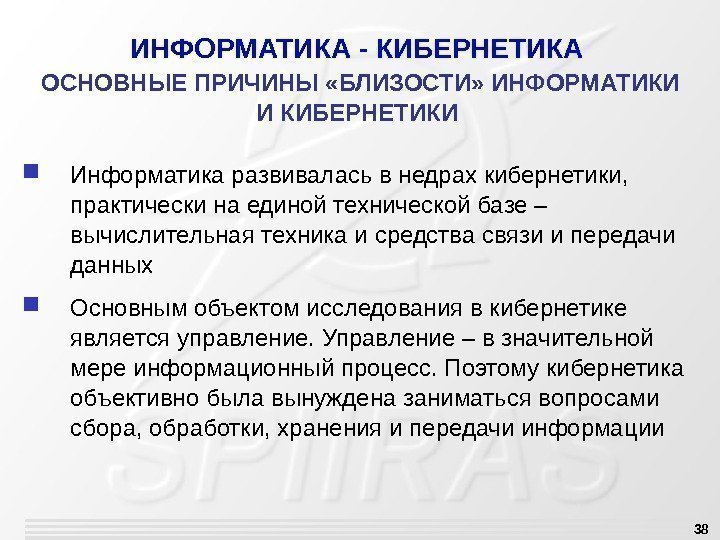 ИНФОРМАТИКА - КИБЕРНЕТИКА
ОСНОВНЫЕ ПРИЧИНЫ «БЛИЗОСТИ» ИНФОРМАТИКИ И КИБЕРНЕТИКИ

Информатика развивалась в недрах кибернетики, практически на единой технической базе – вычислительная техника и средства связи и передачи данных

Основным объектом исследования в кибернетике является управление. Управление – в значительной мере информационный процесс. Поэтому кибернетика объективно была вынуждена заниматься вопросами сбора, обработки, хранения и передачи информации

SPIIRAS

38